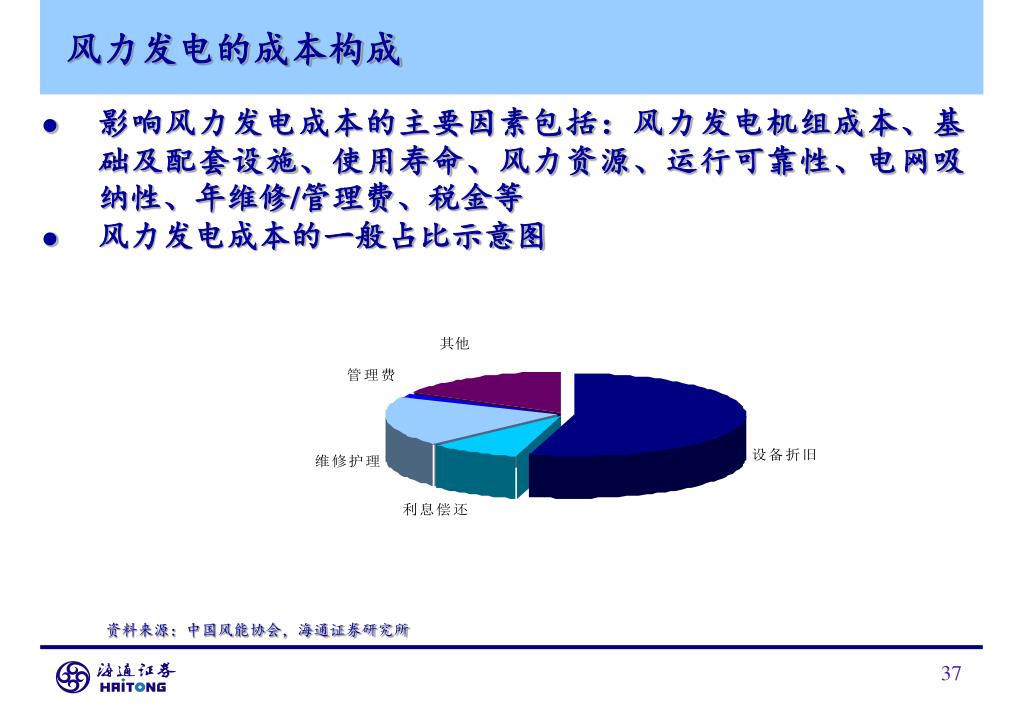 风力发电的成本构成

● 影响风力发电成本的主要因素包括：风力发电机组成本、基础及配套设施、使用寿命、风力资源、运行可靠性、电网吸纳性、年维修/管理费、税金等

● 风力发电成本的一般占比示意图

其他
管理费
维修护理
利息偿还
设备折旧

资料来源：中国风能协会，海通证券研究所

海通证券
HAITONG

37